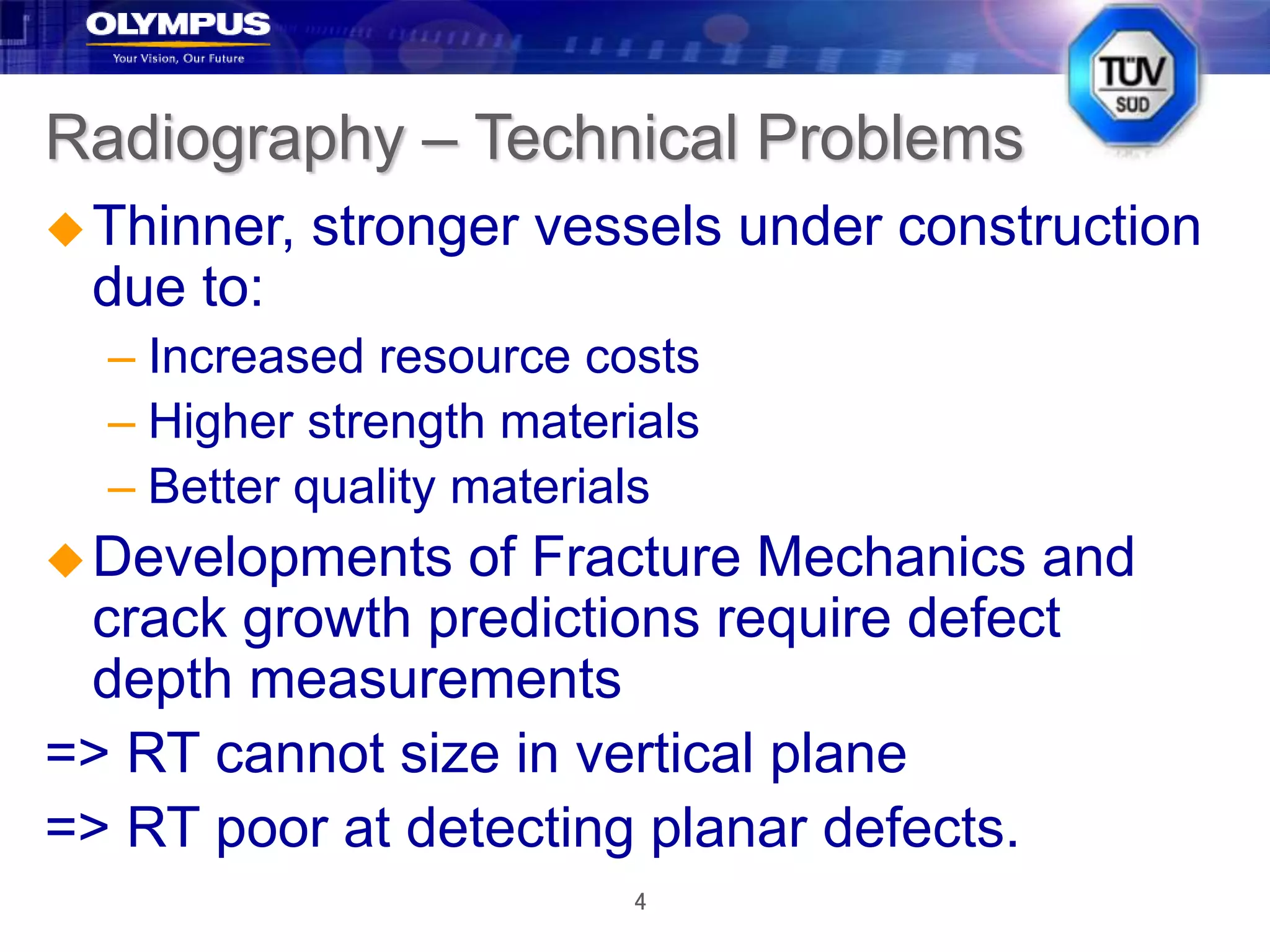 OLYMPUS
Your Vision, Our Future

TÜV SÜD

Radiography – Technical Problems

◆ Thinner, stronger vessels under construction due to:
– Increased resource costs
– Higher strength materials
– Better quality materials

◆ Developments of Fracture Mechanics and crack growth predictions require defect depth measurements

=> RT cannot size in vertical plane

=> RT poor at detecting planar defects.

4